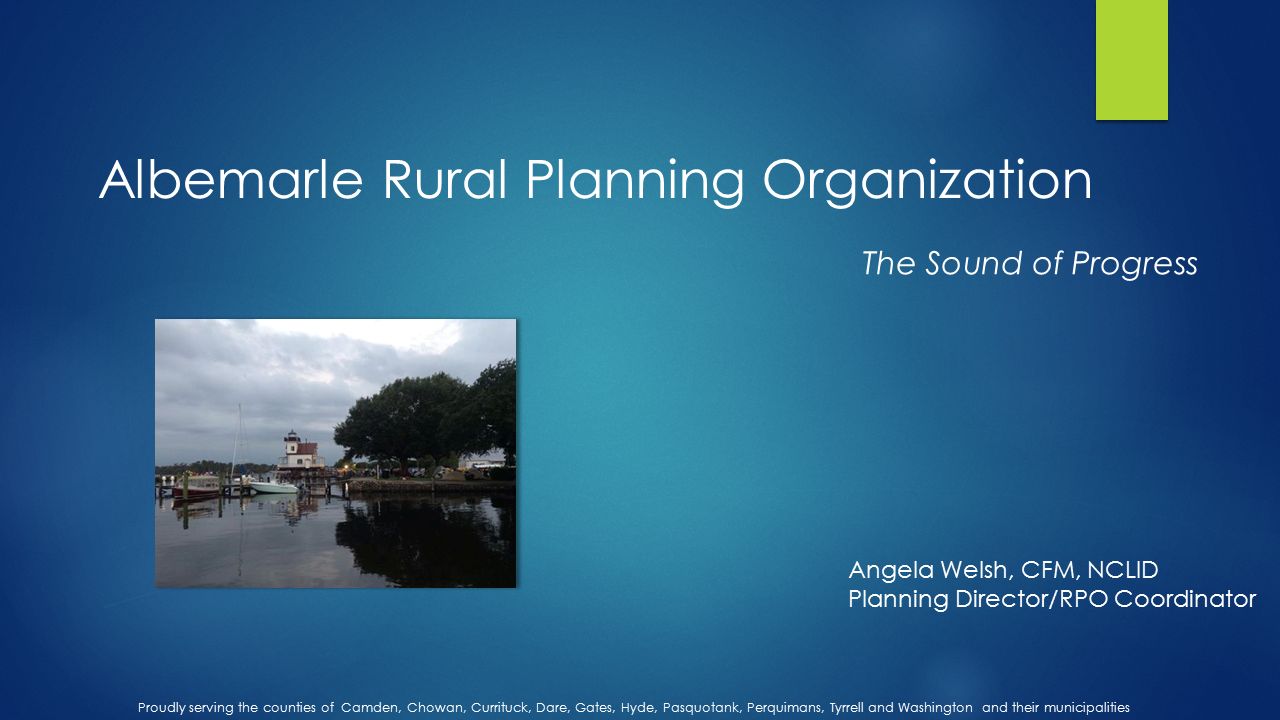 Albemarle Rural Planning Organization

The Sound of Progress

Angela Welsh, CFM, NCLID
Planning Director/RPO Coordinator

Proudly serving the counties of Camden, Chowan, Currituck, Dare, Gates, Hyde, Pasquotank, Perquimans, Tyrrell and Washington and their municipalities